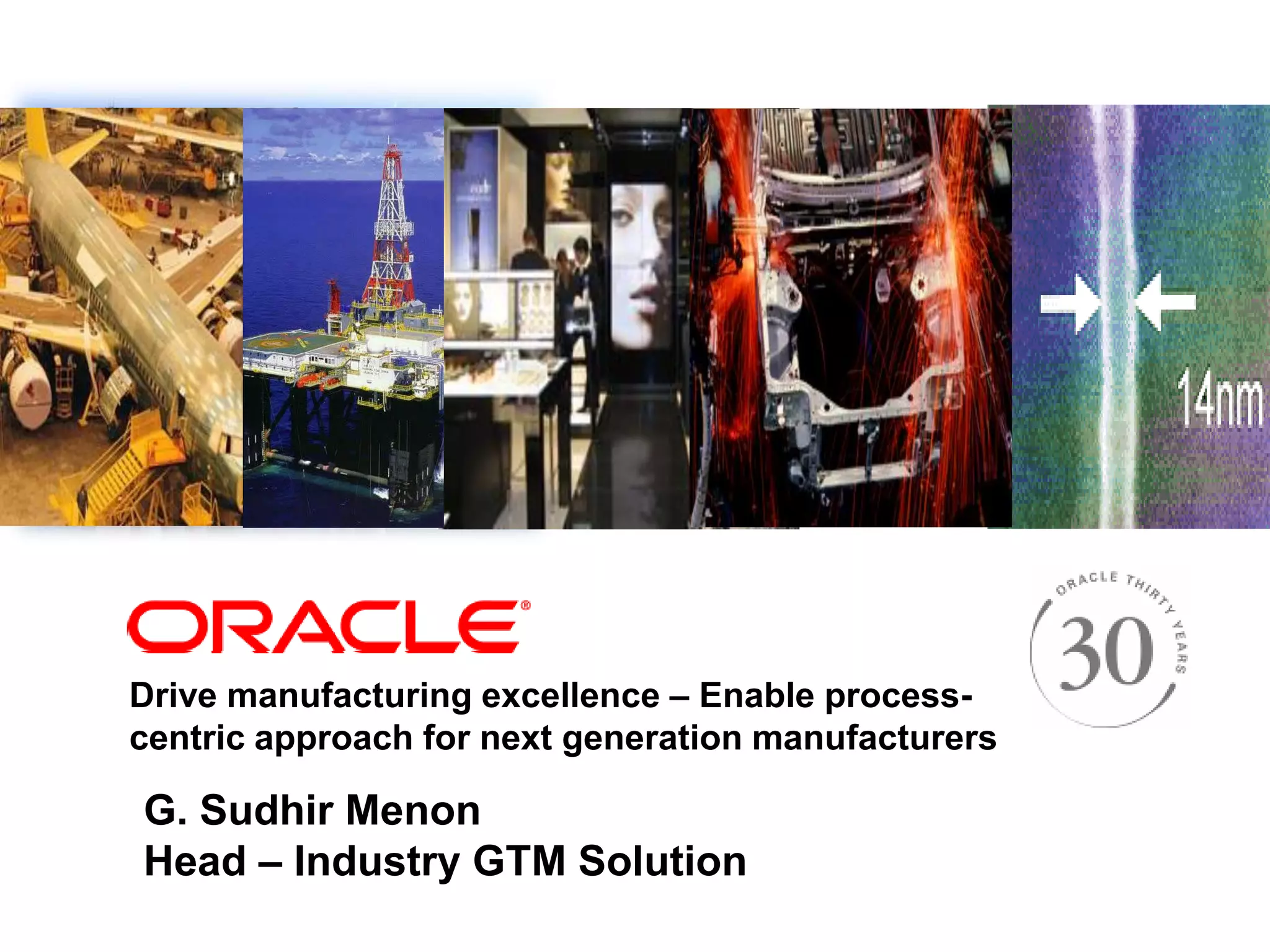 14nm

ORACLE®

ORACLE THIRTY YEARS
30

Drive manufacturing excellence – Enable process-centric approach for next generation manufacturers

G. Sudhir Menon
Head – Industry GTM Solution